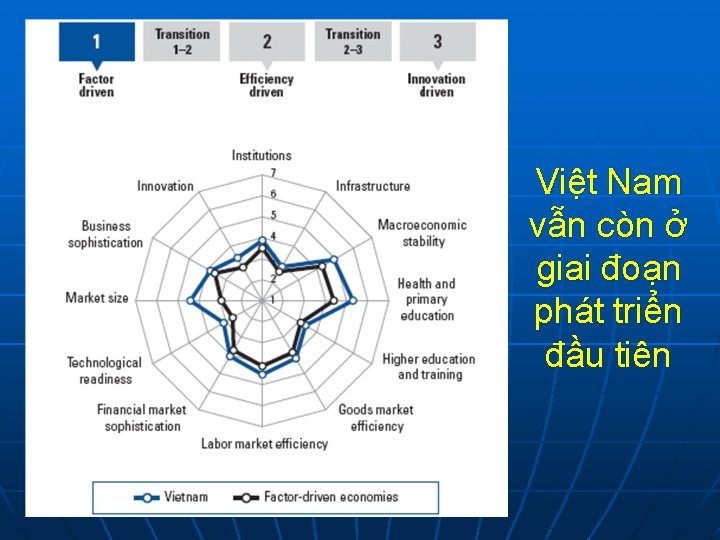 1

Transition 1–2

2

Transition 2–3

3

Factor driven

Efficiency driven

Innovation driven

Institutions

7
6
5
4
3
2
1

Infrastructure

Macroeconomic stability

Health and primary education

Higher education and training

Goods market efficiency

Labor market efficiency

Financial market sophistication

Technological readiness

Market size

Business sophistication

Innovation

Vietnam

Factor-driven economies

Việt Nam vẫn còn ở giai đoạn phát triển đầu tiên